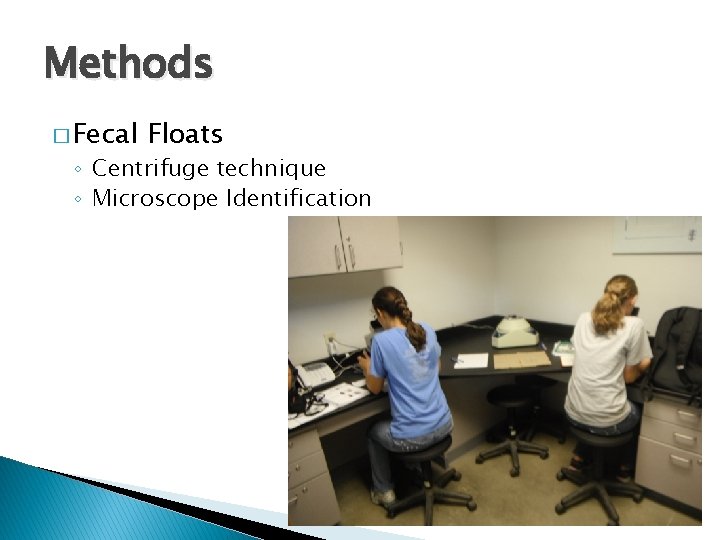 Methods

□ Fecal Floats
◦ Centrifuge technique
◦ Microscope Identification